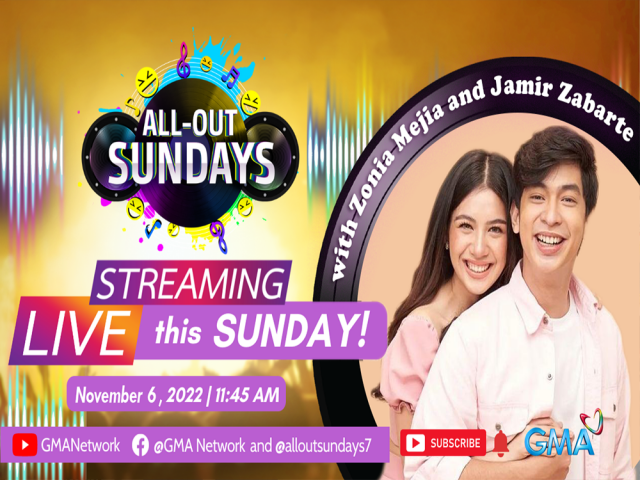 ALL-OUT SUNDAYS

with Zonia Mejia and Jamir Zabarte

STREAMING LIVE this SUNDAY!

November 6, 2022 | 11:45 AM

GMANetwork @GMA Network and @alloutsundays7

SUBSCRIBE

GMA